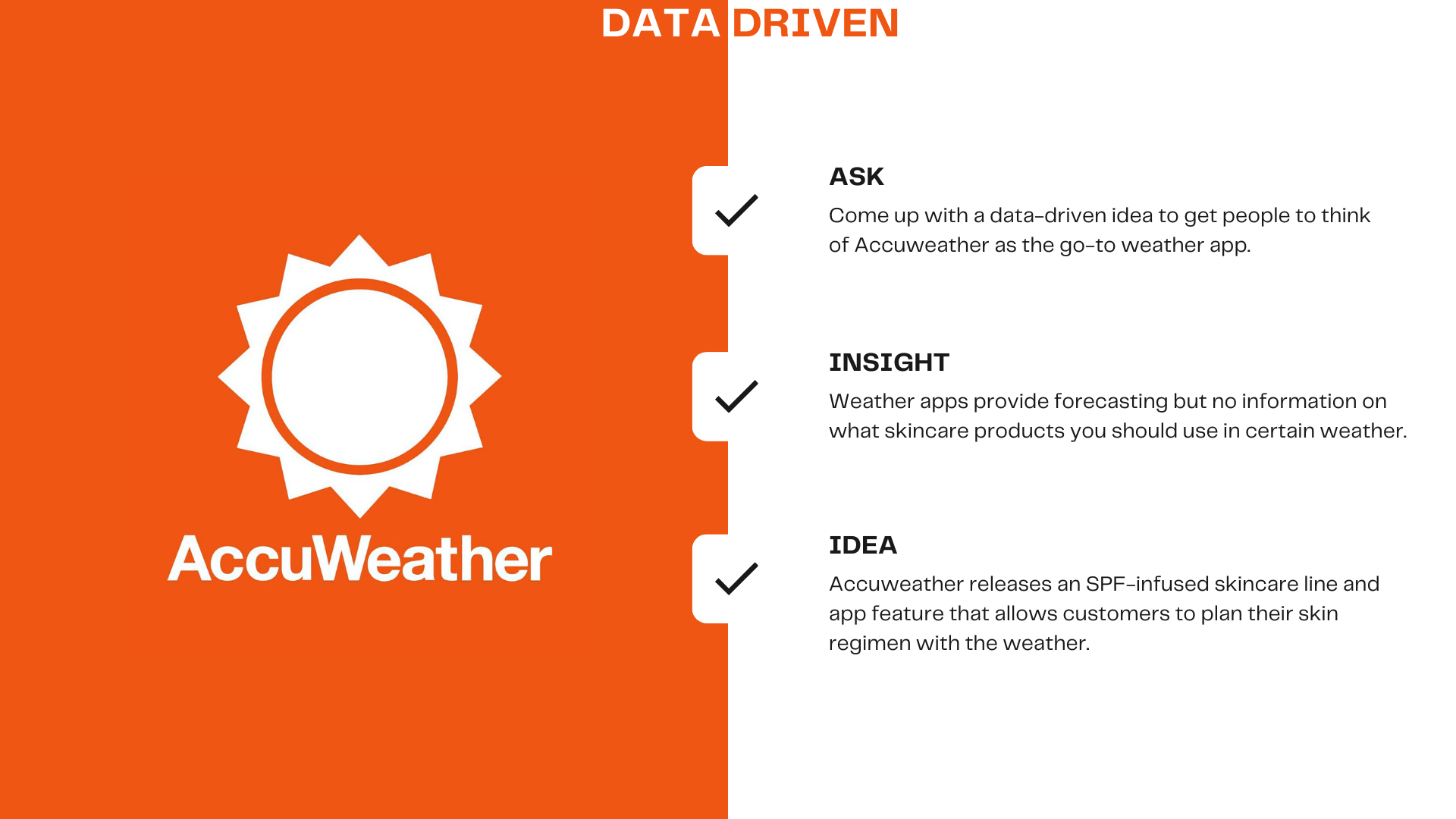 DATA DRIVEN

AccuWeather

ASK

Come up with a data-driven idea to get people to think of Accuweather as the go-to weather app.

INSIGHT

Weather apps provide forecasting but no information on what skincare products you should use in certain weather.

IDEA

Accuweather releases an SPF-infused skincare line and app feature that allows customers to plan their skin regimen with the weather.